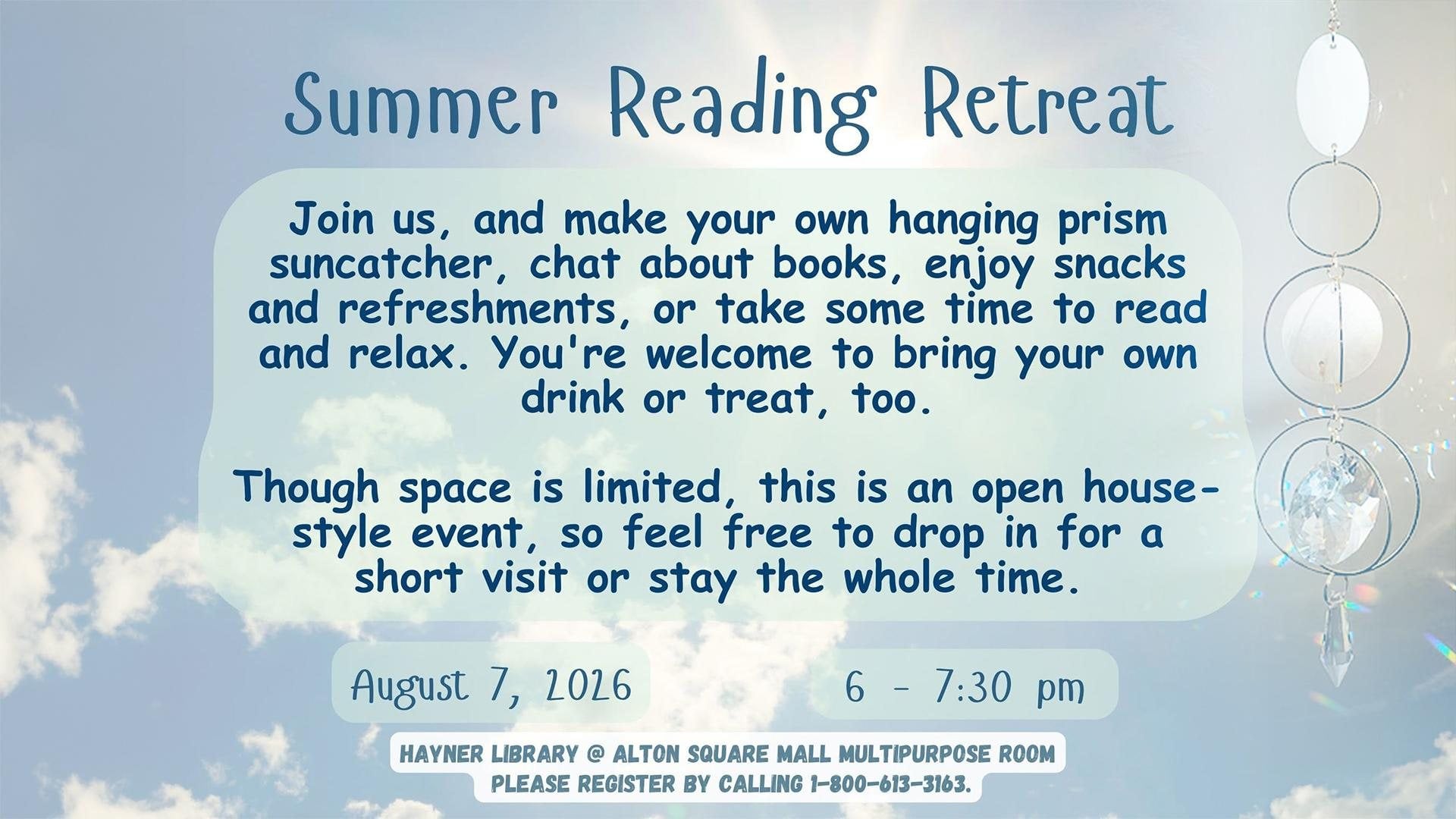 Summer Reading Retreat

Join us, and make your own hanging prism suncatcher, chat about books, enjoy snacks and refreshments, or take some time to read and relax. You're welcome to bring your own drink or treat, too.

Though space is limited, this is an open house-style event, so feel free to drop in for a short visit or stay the whole time.

August 7, 2026

6 - 7:30 pm

HAYNER LIBRARY @ ALTON SQUARE MALL MULTIPURPOSE ROOM
PLEASE REGISTER BY CALLING 1-800-613-3163.